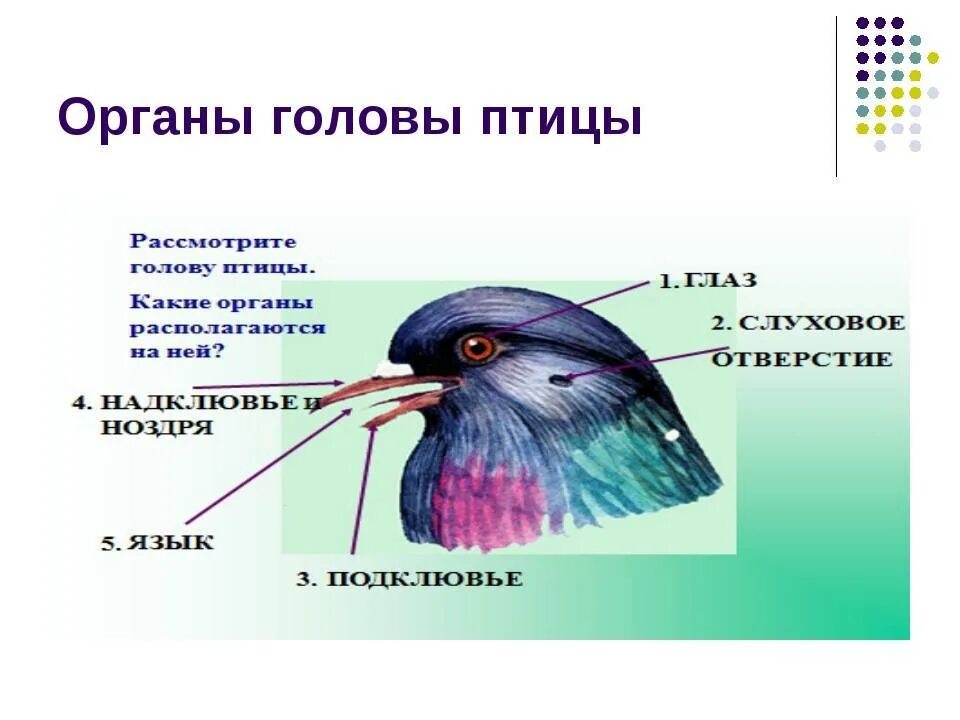 Органы головы птицы

Рассмотрите голову птицы.

Какие органы располагаются на ней?

1. ГЛАЗ

2. СЛУХОВОЕ ОТВЕРСТИЕ

4. НАДКЛЮВЬЕ и НОЗДРЯ

5. ЯЗЫК

3. ПОДКЛЮВЬЕ